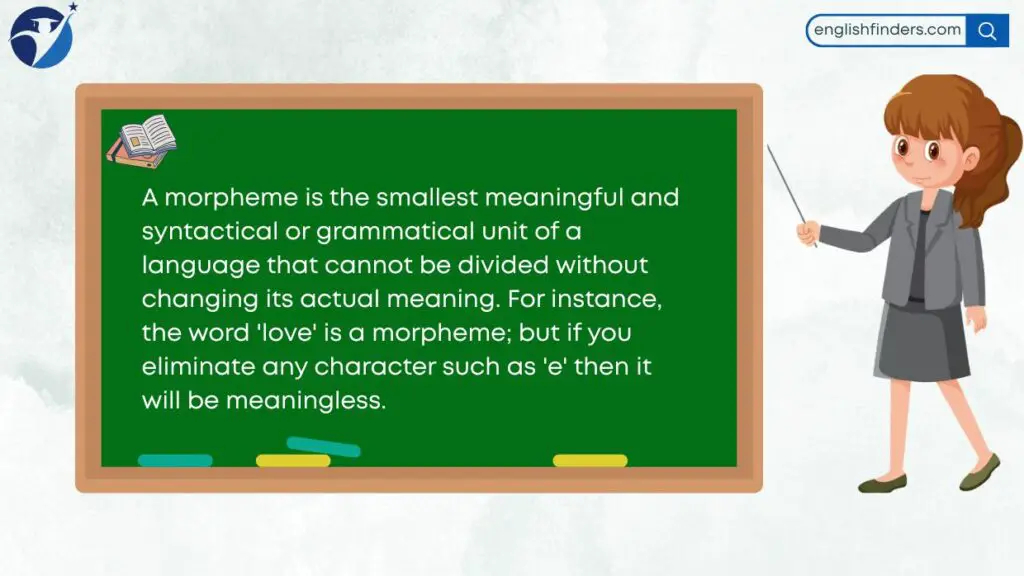 englishfinders.com

A morpheme is the smallest meaningful and syntactical or grammatical unit of a language that cannot be divided without changing its actual meaning. For instance, the word 'love' is a morpheme; but if you eliminate any character such as 'e' then it will be meaningless.